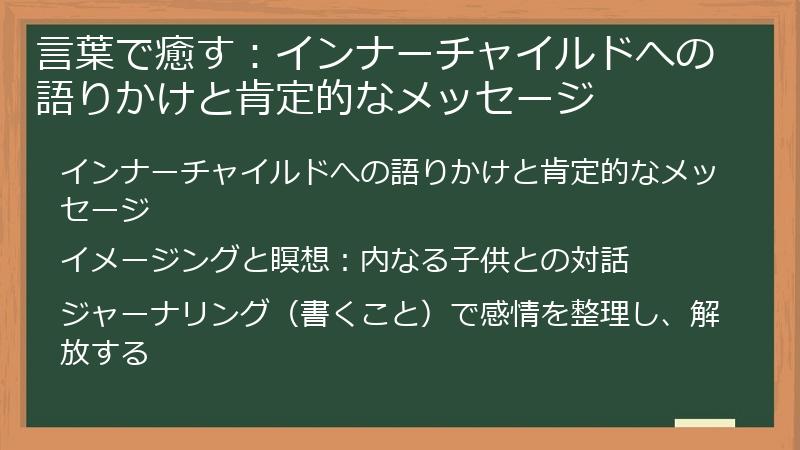 言葉で癒す：インナーチャイルドへの語りかけと肯定的なメッセージ

インナーチャイルドへの語りかけと肯定的なメッセージ

イメージングと瞑想：内なる子供との対話

ジャーナリング（書くこと）で感情を整理し、解放する